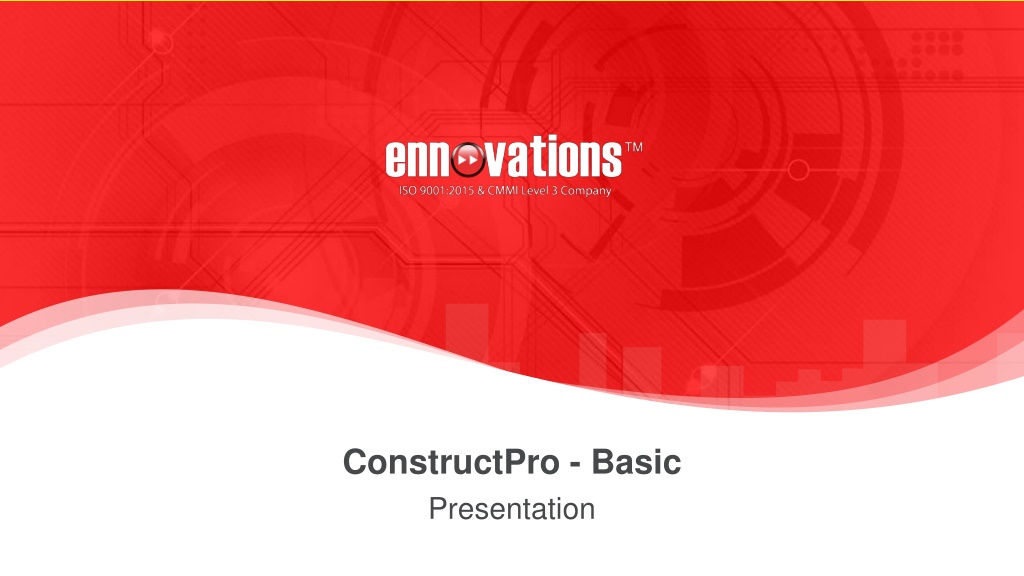 ennovations™
ISO 9001:2015 & CMMI Level 3 Company

ConstructPro - Basic
Presentation